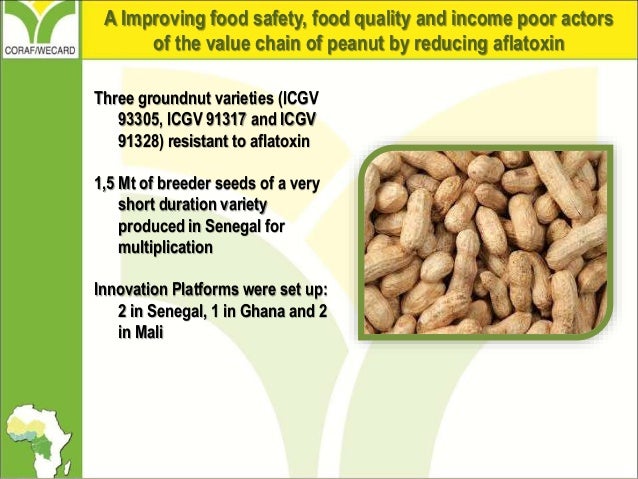 CORAF/WECARD

A Improving food safety, food quality and income poor actors of the value chain of peanut by reducing aflatoxin

Three groundnut varieties (ICGV 93305, ICGV 91317 and ICGV 91328) resistant to aflatoxin

1,5 Mt of breeder seeds of a very short duration variety produced in Senegal for multiplication

Innovation Platforms were set up: 2 in Senegal, 1 in Ghana and 2 in Mali